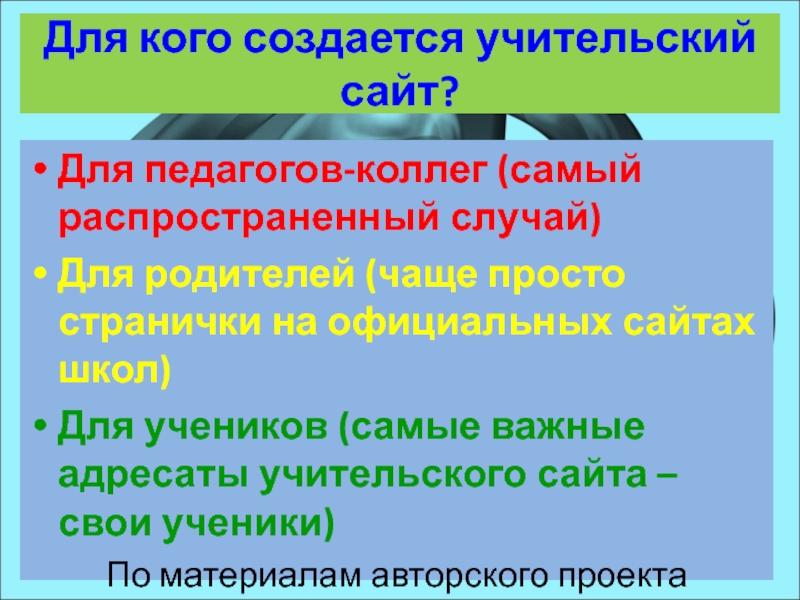 Для кого создается учительский сайт?

• Для педагогов-коллег (самый распространенный случай)

• Для родителей (чаще просто странички на официальных сайтах школ)

• Для учеников (самые важные адресаты учительского сайта – свои ученики)

По материалам авторского проекта